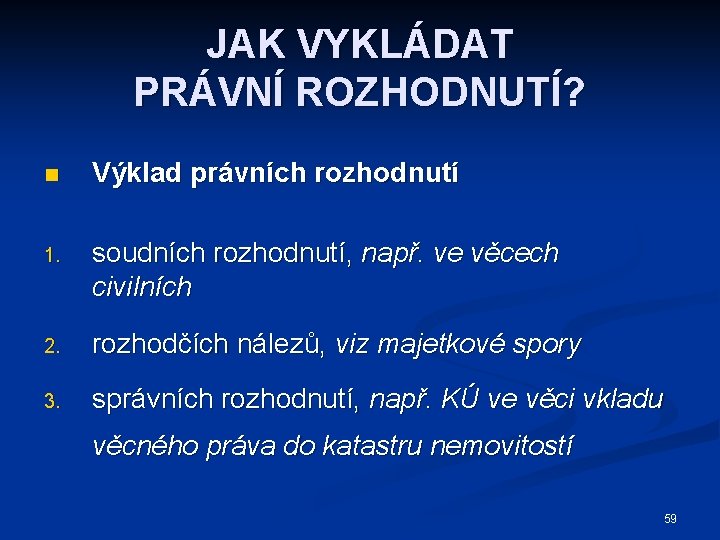 JAK VYKLÁDAT PRÁVNÍ ROZHODNUTÍ?

Výklad právních rozhodnutí

1. soudních rozhodnutí, např. ve věcech civilních

2. rozhodčích nálezů, viz majetkové spory

3. správních rozhodnutí, např. KÚ ve věci vkladu věcného práva do katastru nemovitostí

59